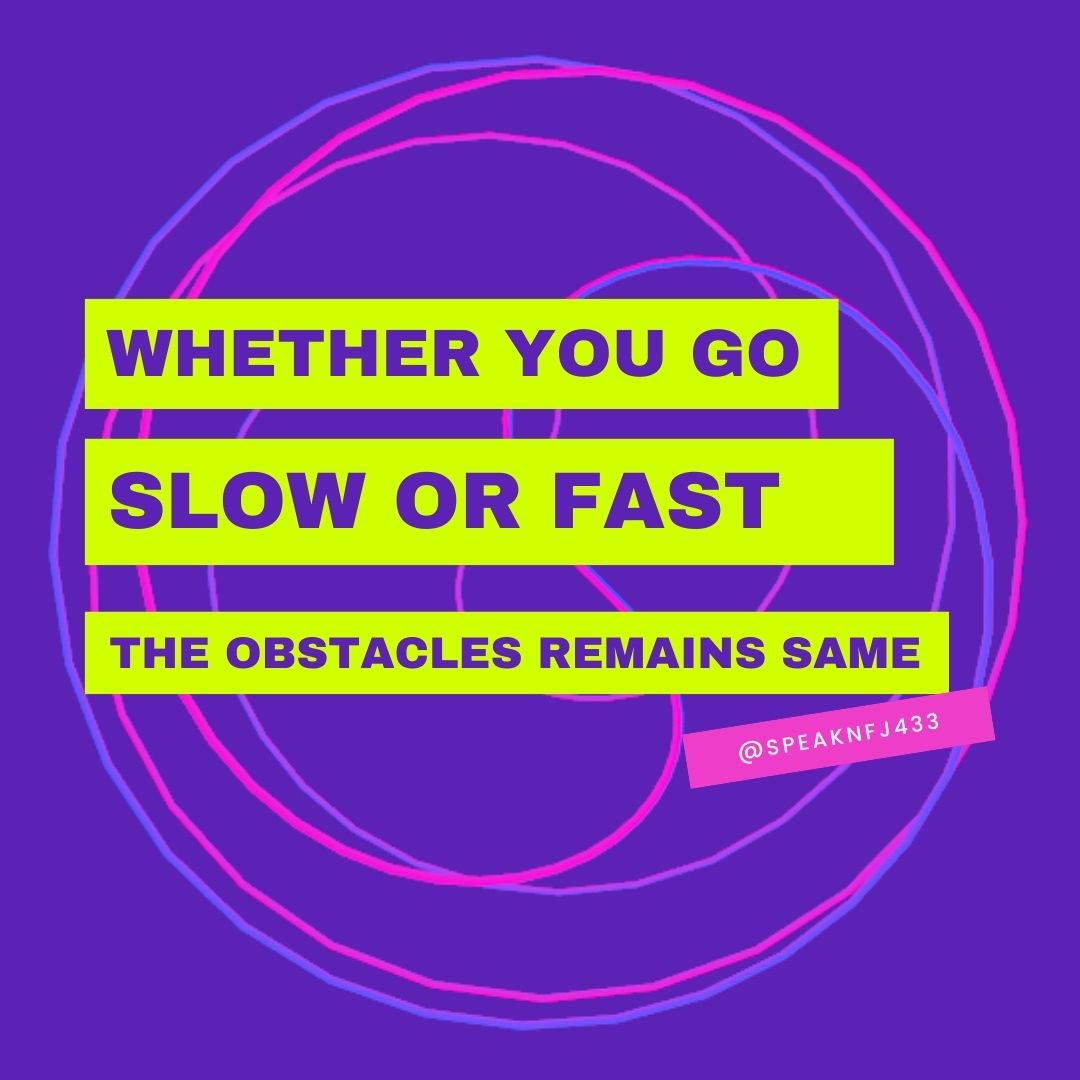 WHETHER YOU GO
SLOW OR FAST
THE OBSTACLES REMAINS SAME

@SPEAKNFJ433